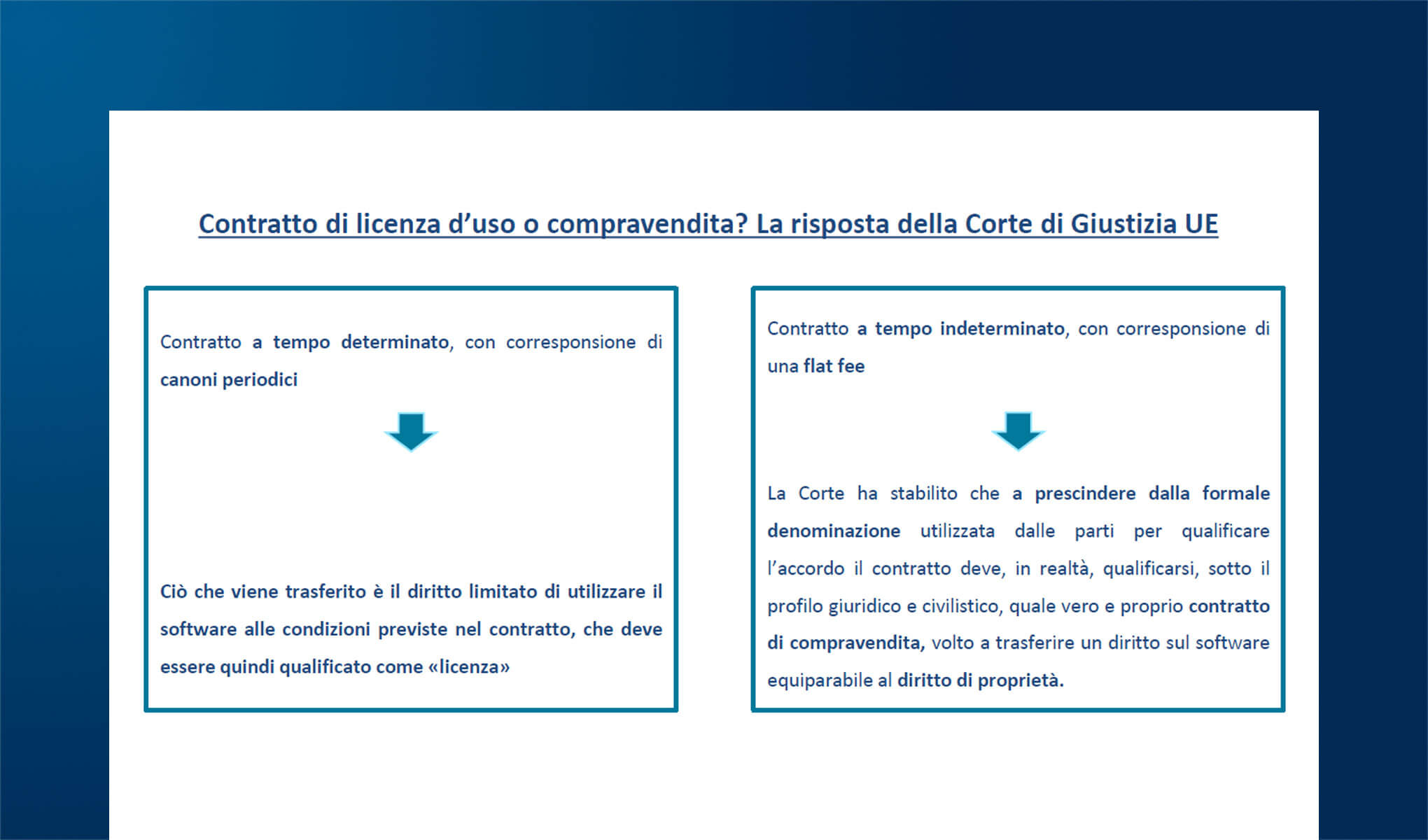 Contratto di licenza d'uso o compravendita? La risposta della Corte di Giustizia UE

Contratto a tempo determinato, con corresponsione di canoni periodici

Ciò che viene trasferito è il diritto limitato di utilizzare il software alle condizioni previste nel contratto, che deve essere quindi qualificato come «licenza»

Contratto a tempo indeterminato, con corresponsione di una flat fee

La Corte ha stabilito che a prescindere dalla formale denominazione utilizzata dalle parti per qualificare l'accordo il contratto deve, in realtà, qualificarsi, sotto il profilo giuridico e civilistico, quale vero e proprio contratto di compravendita, volto a trasferire un diritto sul software equiparabile al diritto di proprietà.